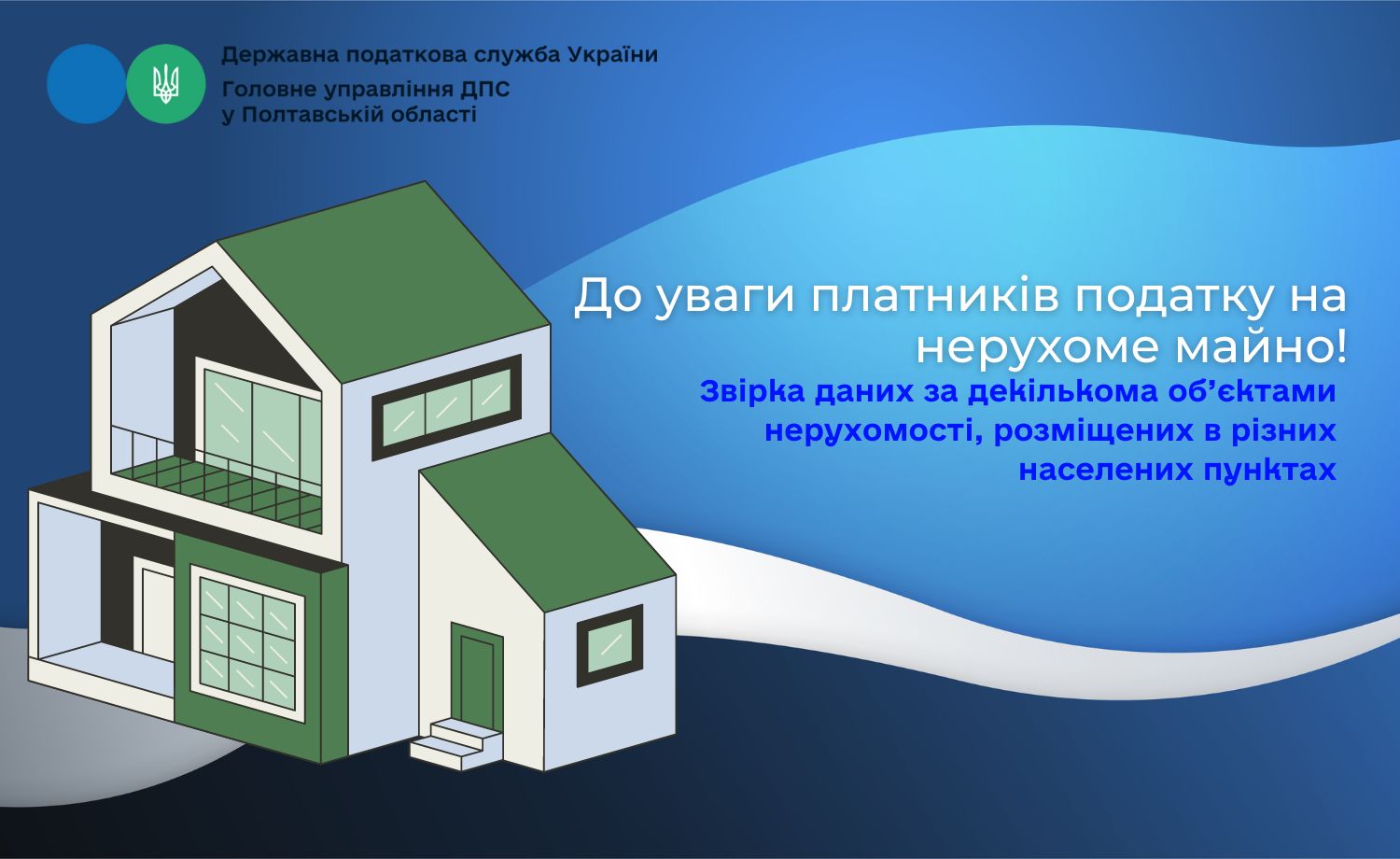 Державна податкова служба України
Головне управління ДПС у Полтавській області

До уваги платників податку на нерухоме майно!

Звірка даних за декількома об’єктами нерухомості, розміщених в різних населених пунктах